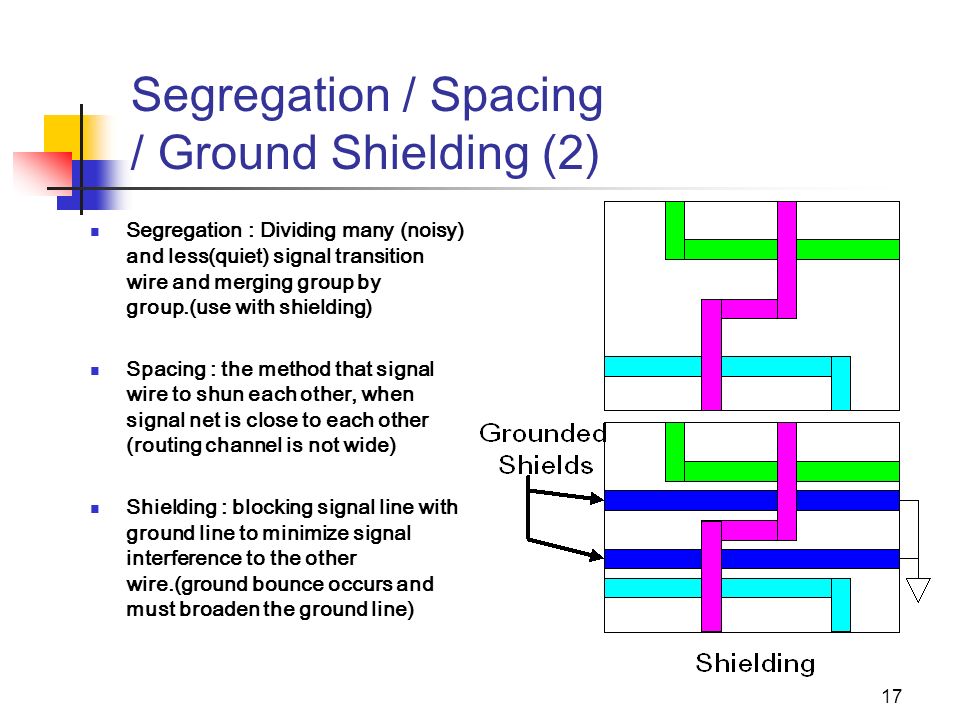 Segregation / Spacing / Ground Shielding (2)

Segregation : Dividing many (noisy) and less(quiet) signal transition wire and merging group by group.(use with shielding)

Spacing : the method that signal wire to shun each other, when signal net is close to each other (routing channel is not wide)

Shielding : blocking signal line with ground line to minimize signal interference to the other wire.(ground bounce occurs and must broaden the ground line)

Grounded Shields

Shielding

17